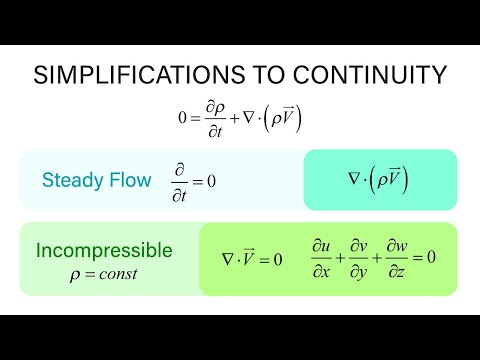 SIMPLIFICATIONS TO CONTINUITY

$0 = \frac{\partial \rho}{\partial t} + \nabla \cdot \left( \rho \vec{V} \right)$

Steady Flow $\frac{\partial}{\partial t} = 0$

$\nabla \cdot \left( \rho \vec{V} \right)$

Incompressible
$\rho = const$

$\nabla \cdot \vec{V} = 0$ $\frac{\partial u}{\partial x} + \frac{\partial v}{\partial y} + \frac{\partial w}{\partial z} = 0$